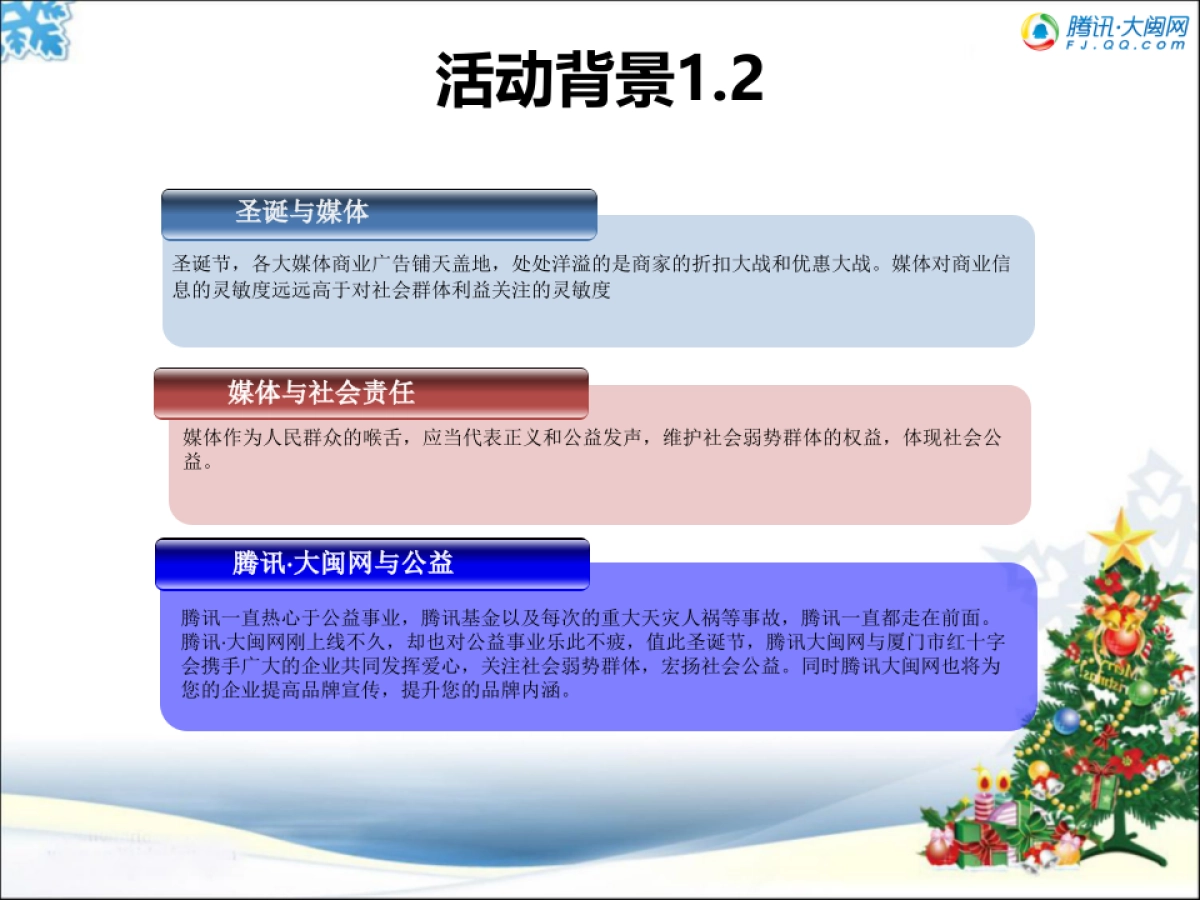 腾讯·大闽网
FJ.QQ.COM

活动背景1.2

圣诞与媒体

圣诞节，各大媒体商业广告铺天盖地，处处洋溢的是商家的折扣大战和优惠大战。媒体对商业信息的灵敏度远远高于对社会群体利益关注的灵敏度

媒体与社会责任

媒体作为人民群众的喉舌，应当代表正义和公益发声，维护社会弱势群体的权益，体现社会公益。

腾讯·大闽网与公益

腾讯一直热心于公益事业，腾讯基金以及每次的重大天灾人祸等事故，腾讯一直都走在前面。腾讯·大闽网刚上线不久，却也对公益事业乐此不疲，值此圣诞节，腾讯大闽网与厦门市红十字会携手广大的企业共同发挥爱心，关注社会弱势群体，宏扬社会公益。同时腾讯大闽网也将为您的企业提高品牌宣传，提升您的品牌内涵。